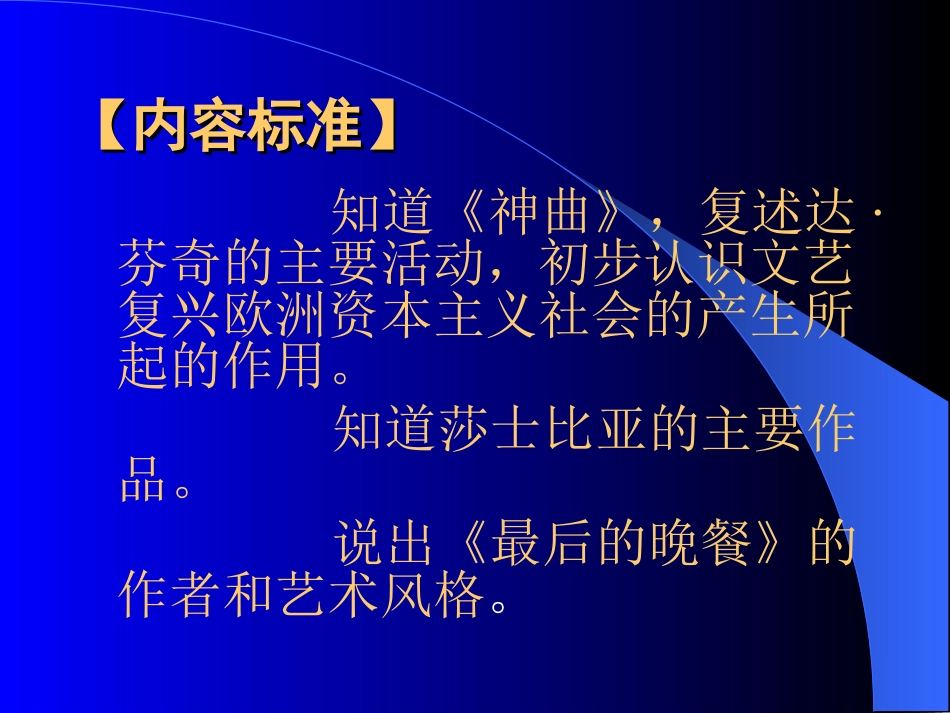 【内容标准】

知道《神曲》，复述达·芬奇的主要活动，初步认识文艺复兴欧洲资本主义社会的产生所起的作用。

知道莎士比亚的主要作品。

说出《最后的晚餐》的作者和艺术风格。